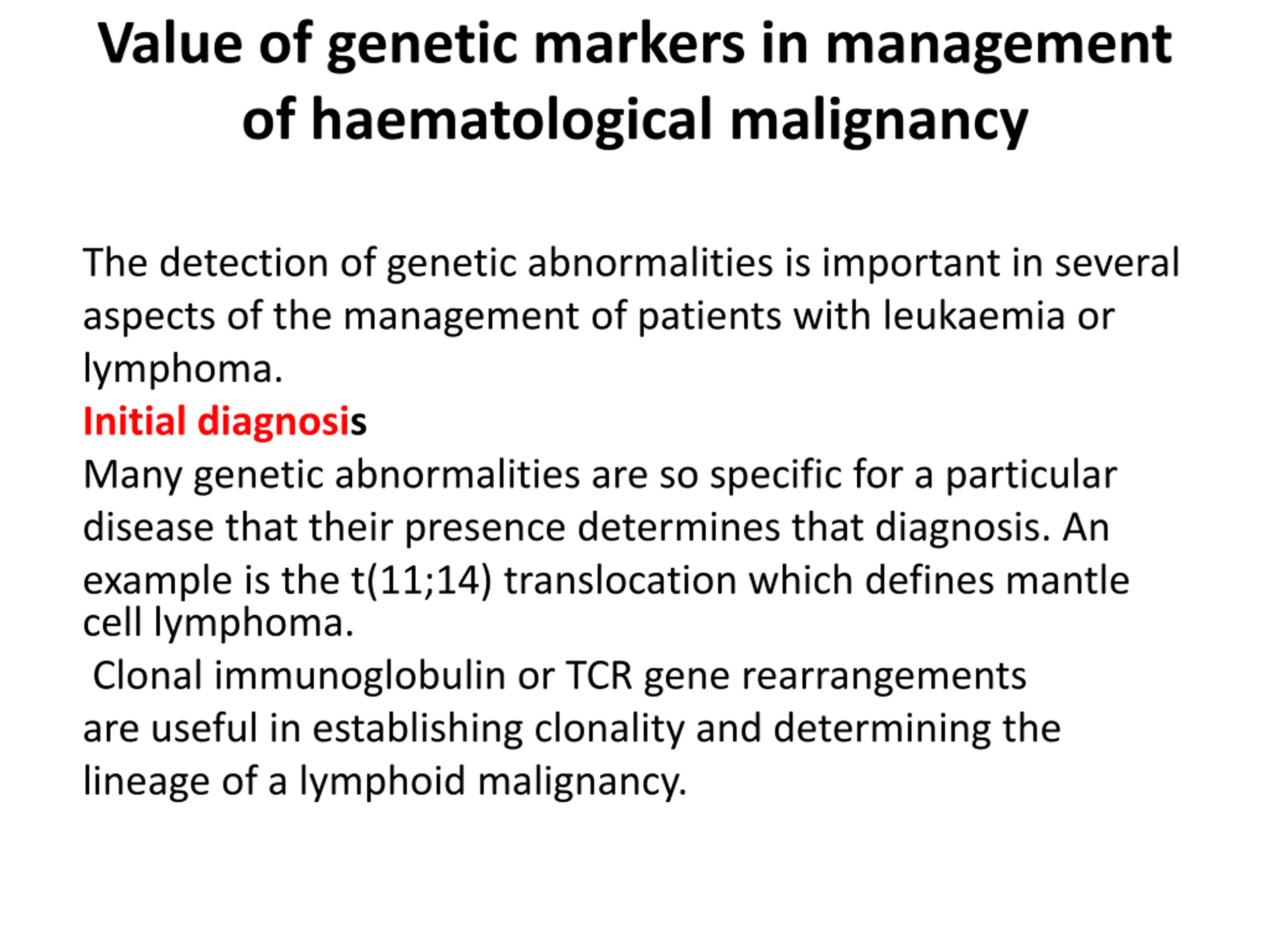 Value of genetic markers in management of haematological malignancy

The detection of genetic abnormalities is important in several aspects of the management of patients with leukaemia or lymphoma.

Initial diagnosis

Many genetic abnormalities are so specific for a particular disease that their presence determines that diagnosis. An example is the t(11;14) translocation which defines mantle cell lymphoma.

Clonal immunoglobulin or TCR gene rearrangements are useful in establishing clonality and determining the lineage of a lymphoid malignancy.